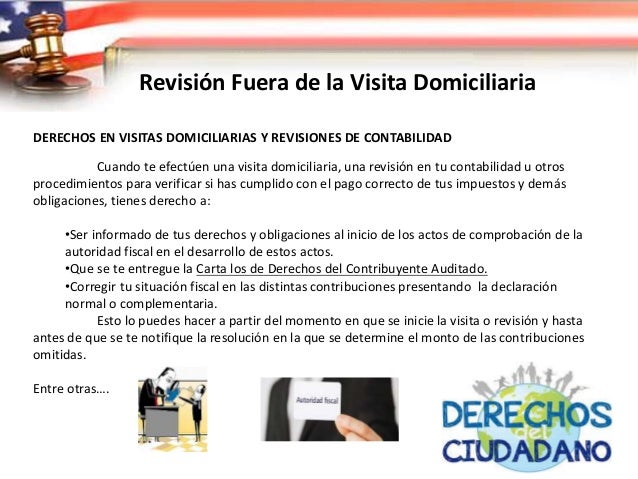 Revisión Fuera de la Visita Domiciliaria

DERECHOS EN VISITAS DOMICILIARIAS Y REVISIONES DE CONTABILIDAD

Cuando te efectúen una visita domiciliaria, una revisión en tu contabilidad u otros procedimientos para verificar si has cumplido con el pago correcto de tus impuestos y demás obligaciones, tienes derecho a:

•Ser informado de tus derechos y obligaciones al inicio de los actos de comprobación de la autoridad fiscal en el desarrollo de estos actos.
•Que se te entregue la Carta los de Derechos del Contribuyente Auditado.
•Corregir tu situación fiscal en las distintas contribuciones presentando la declaración normal o complementaria.

Esto lo puedes hacer a partir del momento en que se inicie la visita o revisión y hasta antes de que se te notifique la resolución en la que se determine el monto de las contribuciones omitidas.

Entre otras….

Autoridad fiscal

DERECHOS del CIUDADANO